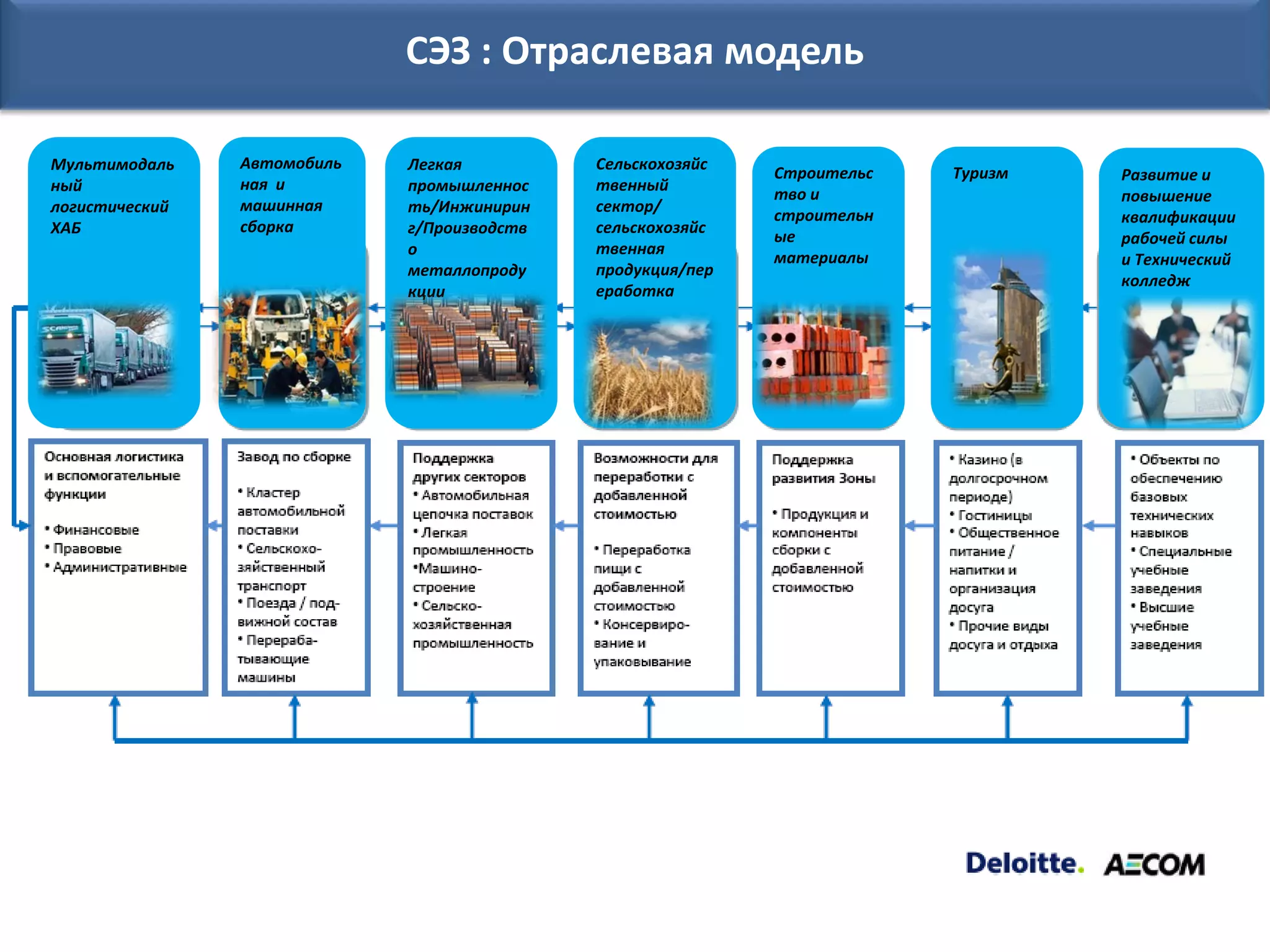 СЭЗ : Отраслевая модель

Мультимодальный логистический ХАБ

Автомобильная и машинная сборка

Легкая промышленность/Инжиниринг/Производство металлопродукции

Сельскохозяйственный сектор/ сельскохозяйственная продукция/переработка

Строительство и строительные материалы

Туризм

Развитие и повышение квалификации рабочей силы и Технический колледж

Основная логистика и вспомогательные функции

• Финансовые
• Правовые
• Административные

Завод по сборке

• Кластер автомобильной поставки
• Сельскохозяйственный транспорт
• Поезда / подвижной состав
• Перерабатывающие машины

Поддержка других секторов
• Автомобильная цепочка поставок
• Легкая промышленность
•Машиностроение
• Сельскохозяйственная промышленность

Возможности для переработки с добавленной стоимостью

• Переработка пищи с добавленной стоимостью
• Консервирование и упаковывание

Поддержка развития Зоны

• Продукция и компоненты сборки с добавленной стоимостью

• Казино (в долгосрочном периоде)
• Гостиницы
• Общественное питание / напитки и организация досуга
• Прочие виды досуга и отдыха

• Объекты по обеспечению базовых технических навыков
• Специальные учебные заведения
• Высшие учебные заведения

Deloitte. AECOM